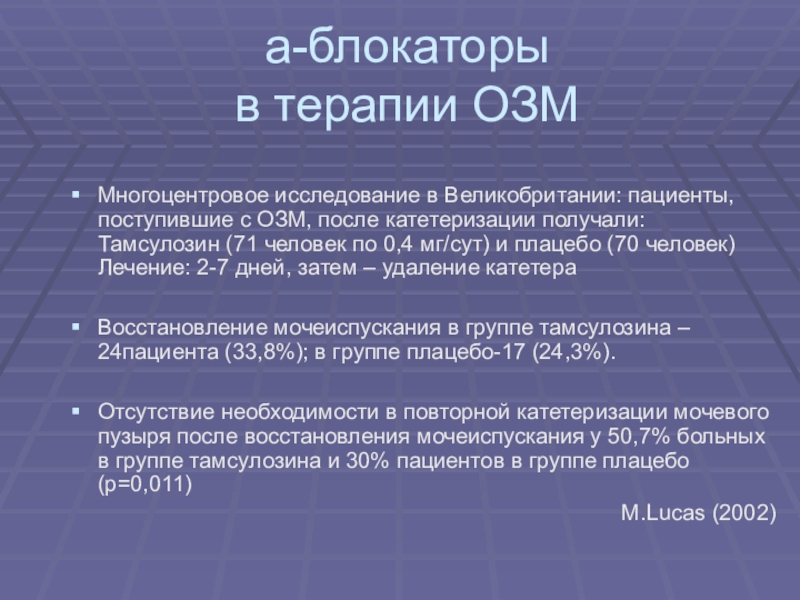 а-блокаторы
в терапии ОЗМ

Многоцентровое исследование в Великобритании: пациенты, поступившие с ОЗМ, после катетеризации получали: Тамсулозин (71 человек по 0,4 мг/сут) и плацебо (70 человек) Лечение: 2-7 дней, затем – удаление катетера

Восстановление мочеиспускания в группе тамсулозина – 24пациента (33,8%); в группе плацебо-17 (24,3%).

Отсутствие необходимости в повторной катетеризации мочевого пузыря после восстановления мочеиспускания у 50,7% больных в группе тамсулозина и 30% пациентов в группе плацебо (p=0,011)

M.Lucas (2002)